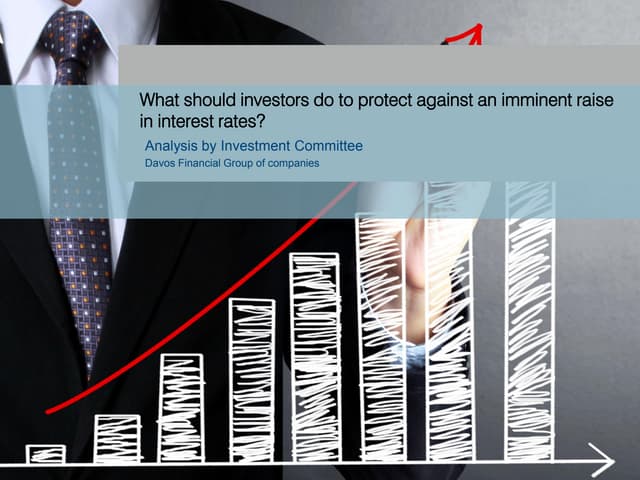 What should investors do to protect against an imminent raise in interest rates?

Analysis by Investment Committee

Davos Financial Group of companies